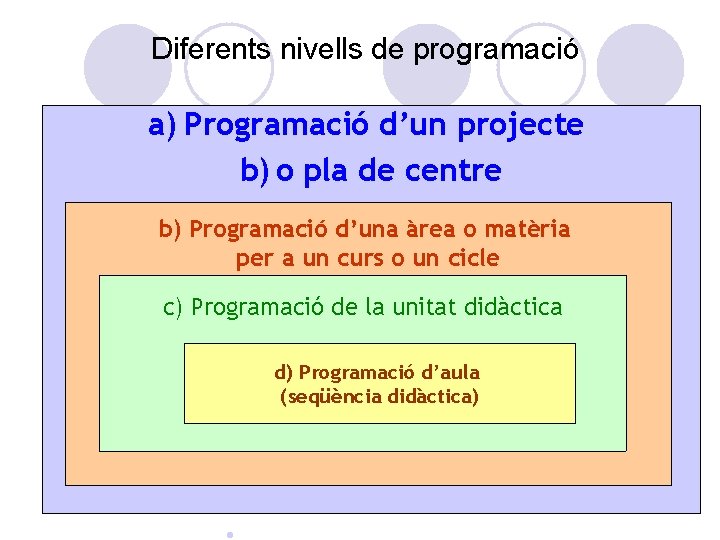 Diferents nivells de programació

a) Programació d'un projecte
b) o pla de centre

b) Programació d'una àrea o matèria per a un curs o un cicle

c) Programació de la unitat didàctica

d) Programació d'aula (seqüència didàctica)